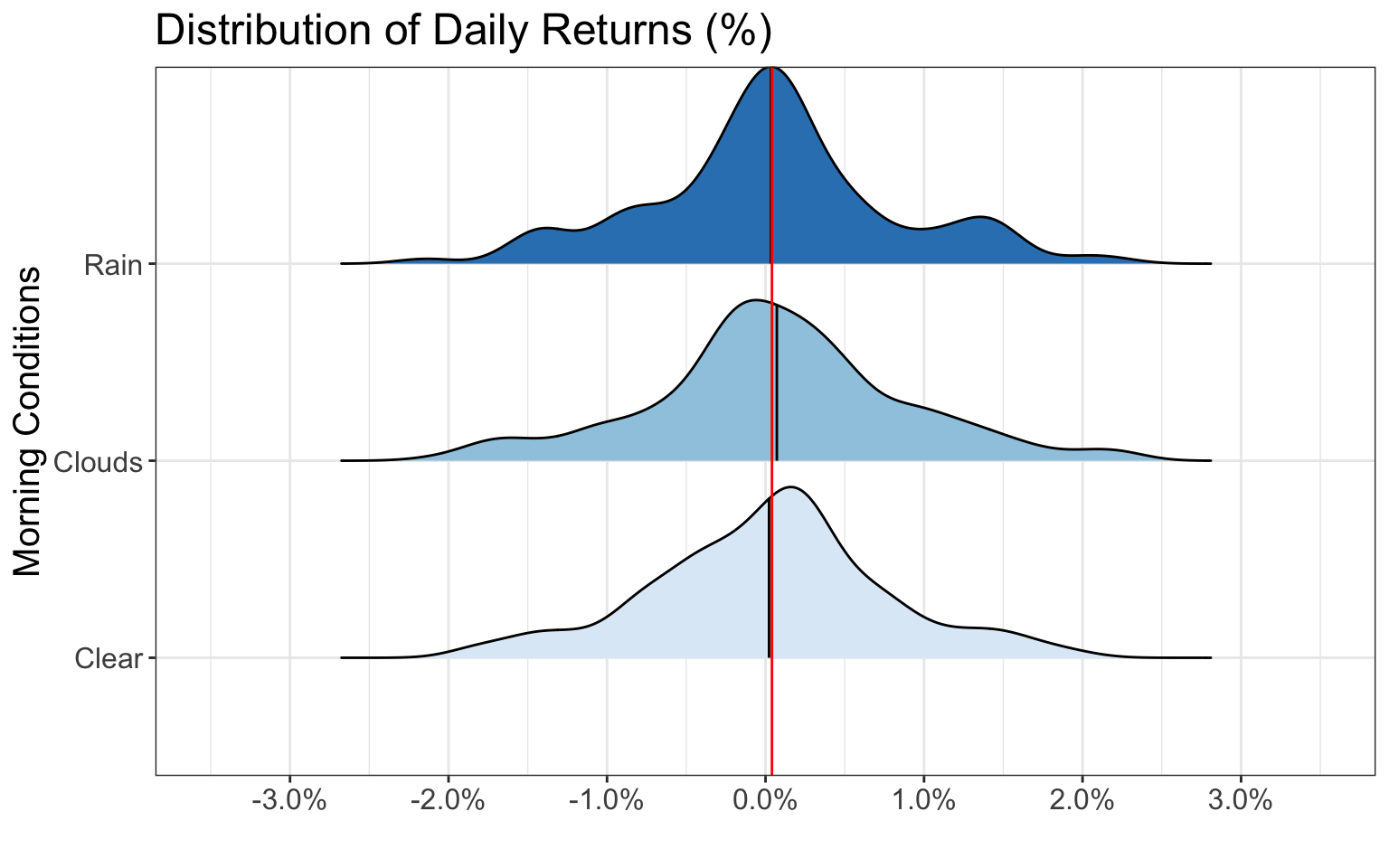 Distribution of Daily Returns (%)

Morning Conditions

Rain

Clouds

Clear

-3.0% -2.0% -1.0% 0.0% 1.0% 2.0% 3.0%